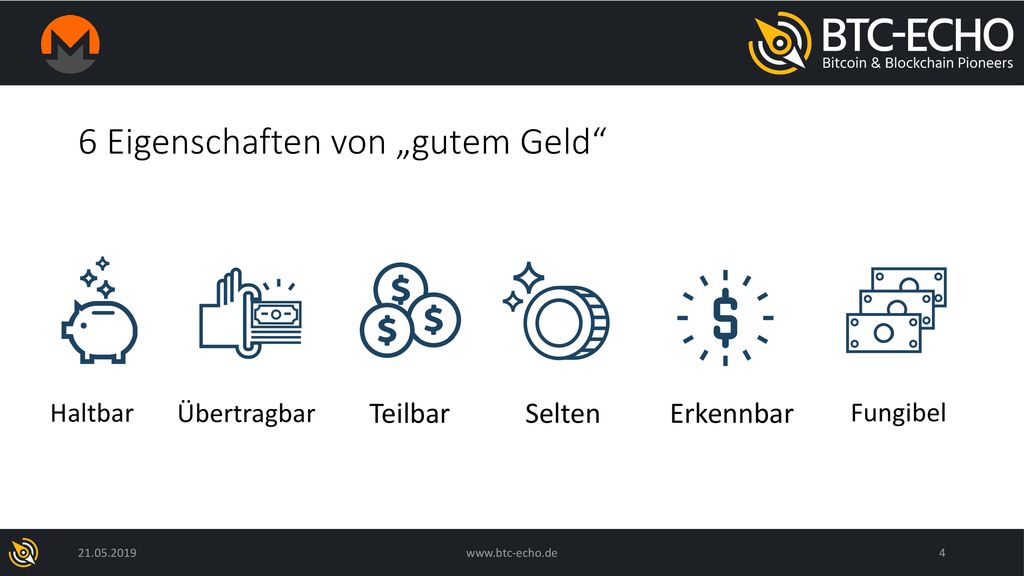 BTC-ECHO
Bitcoin & Blockchain Pioneers

6 Eigenschaften von „gutem Geld“

Haltbar

Übertragbar

Teilbar

Selten

Erkennbar

Fungibel

21.05.2019

www.btc-echo.de

4